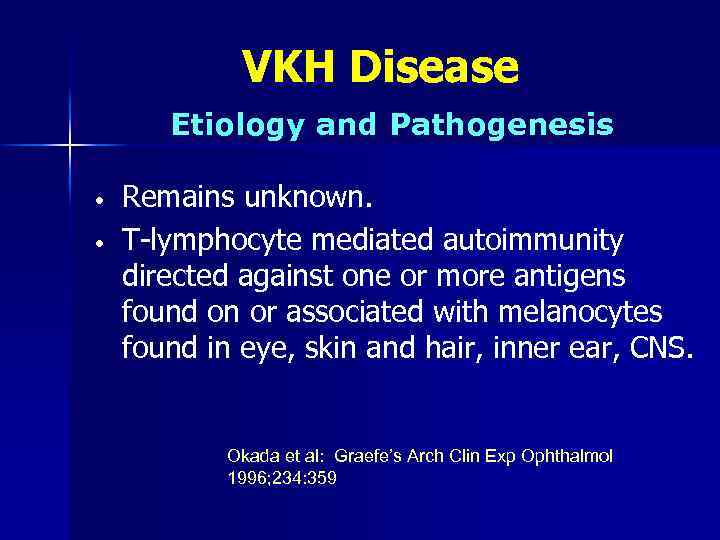 VKH Disease

Etiology and Pathogenesis

• Remains unknown.
• T-lymphocyte mediated autoimmunity directed against one or more antigens found on or associated with melanocytes found in eye, skin and hair, inner ear, CNS.

Okada et al: Graefe's Arch Clin Exp Ophthalmol 1996;234:359